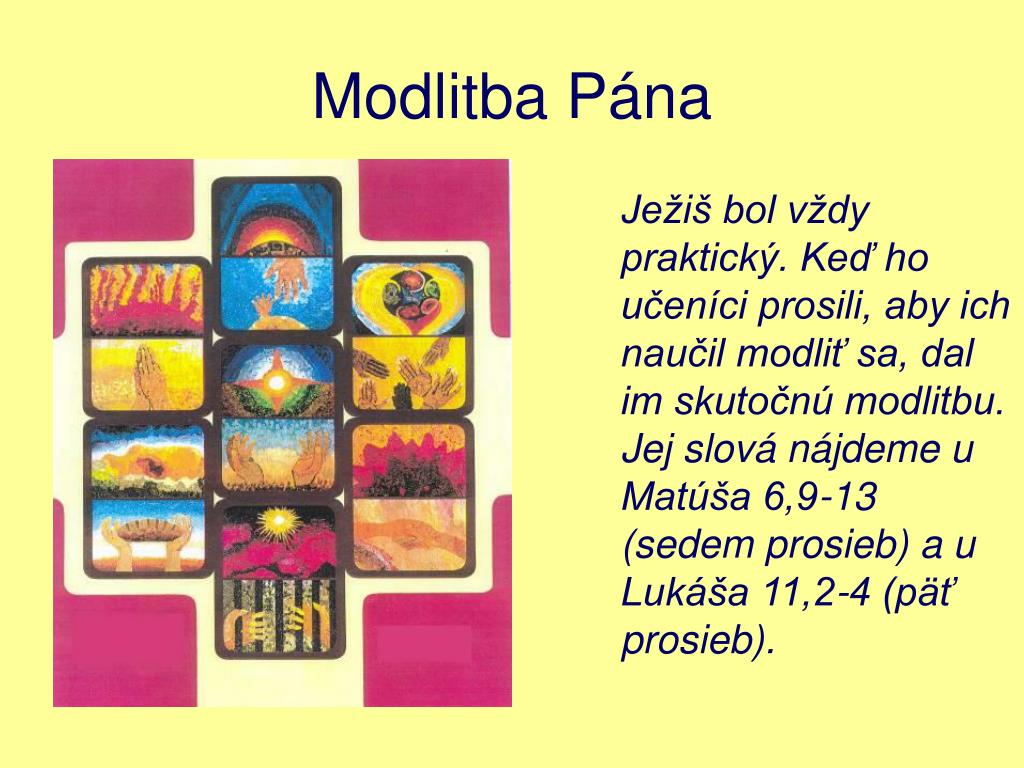 Modlitba Pána

Ježiš bol vždy praktický. Keď ho učeníci prosili, aby ich naučil modliť sa, dal im skutočnú modlitbu. Jej slová nájdeme u Matúša 6,9-13 (sedem prosieb) a u Lukáša 11,2-4 (päť prosieb).